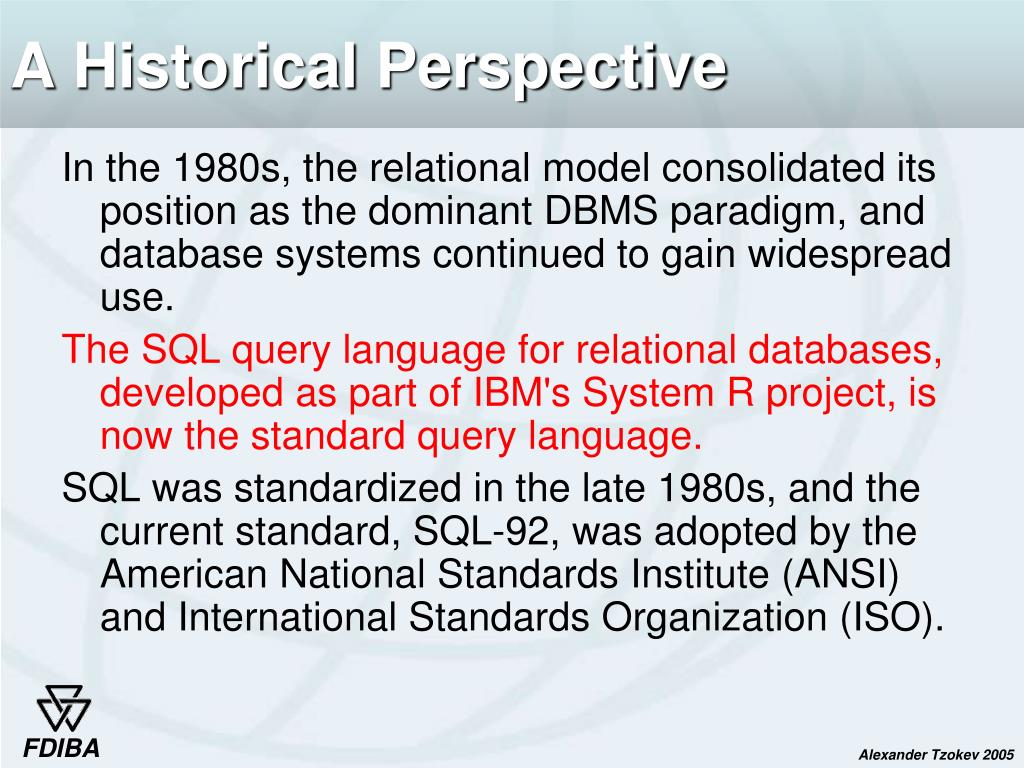 A Historical Perspective

In the 1980s, the relational model consolidated its position as the dominant DBMS paradigm, and database systems continued to gain widespread use.

The SQL query language for relational databases, developed as part of IBM's System R project, is now the standard query language.

SQL was standardized in the late 1980s, and the current standard, SQL-92, was adopted by the American National Standards Institute (ANSI) and International Standards Organization (ISO).

FDIBA

Alexander Tzokev 2005